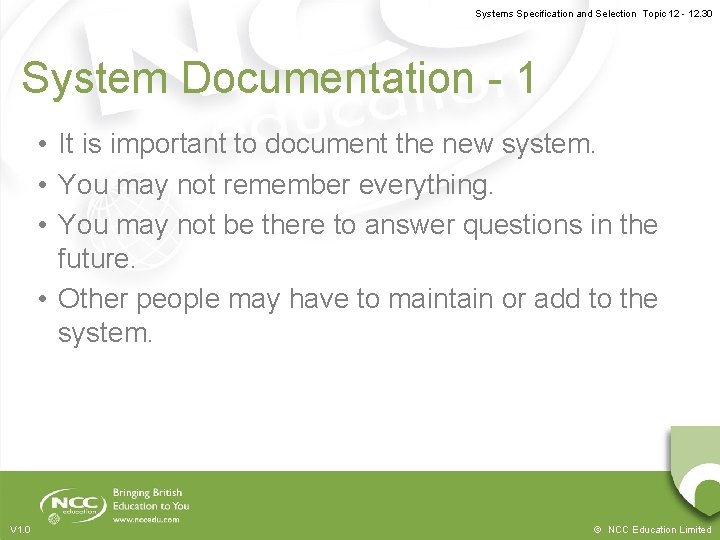 Systems Specification and Selection Topic 12 - 12.30

System Documentation - 1

• It is important to document the new system.
• You may not remember everything.
• You may not be there to answer questions in the future.
• Other people may have to maintain or add to the system.

NCC education

Bringing British Education to You
www.nccedu.com

V1.0

© NCC Education Limited